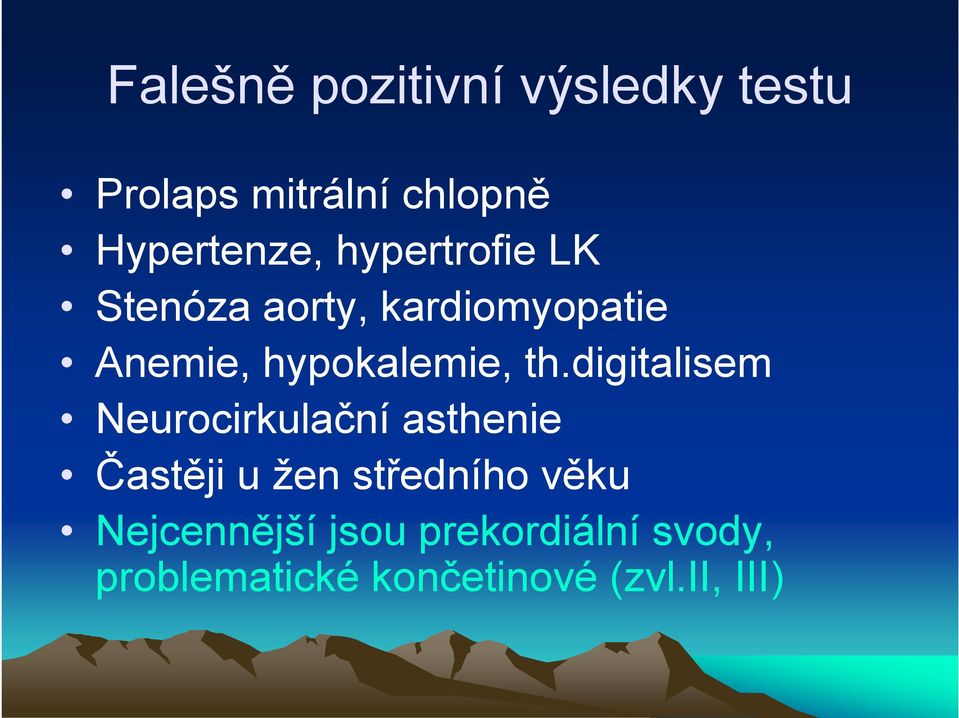 Falešně pozitivní výsledky testu

• Prolaps mitrální chlopně
• Hypertenze, hypertrofie LK
• Stenóza aorty, kardiomyopatie
• Anemie, hypokalemie, th.digitalisem
• Neurocirkulační asthenie
• Častěji u žen středního věku
• Nejcennější jsou prekordiální svody, problematické končetinové (zvl.II, III)